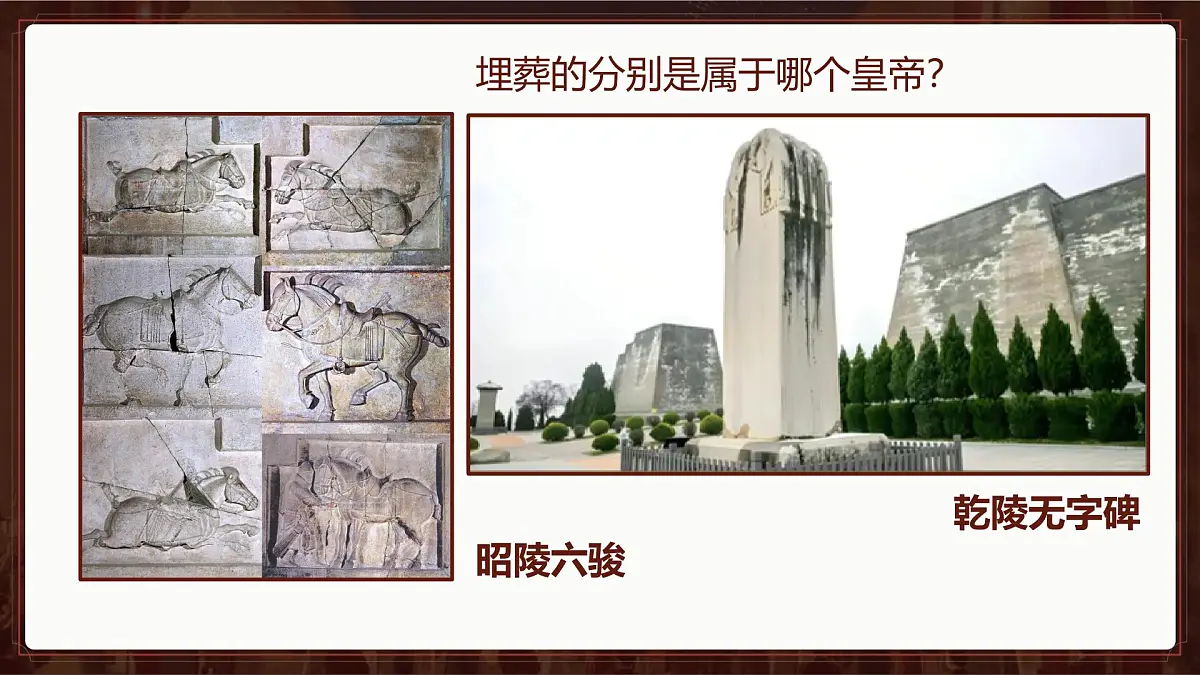 埋葬的分别是属于哪个皇帝？

乾陵无字碑

昭陵六骏